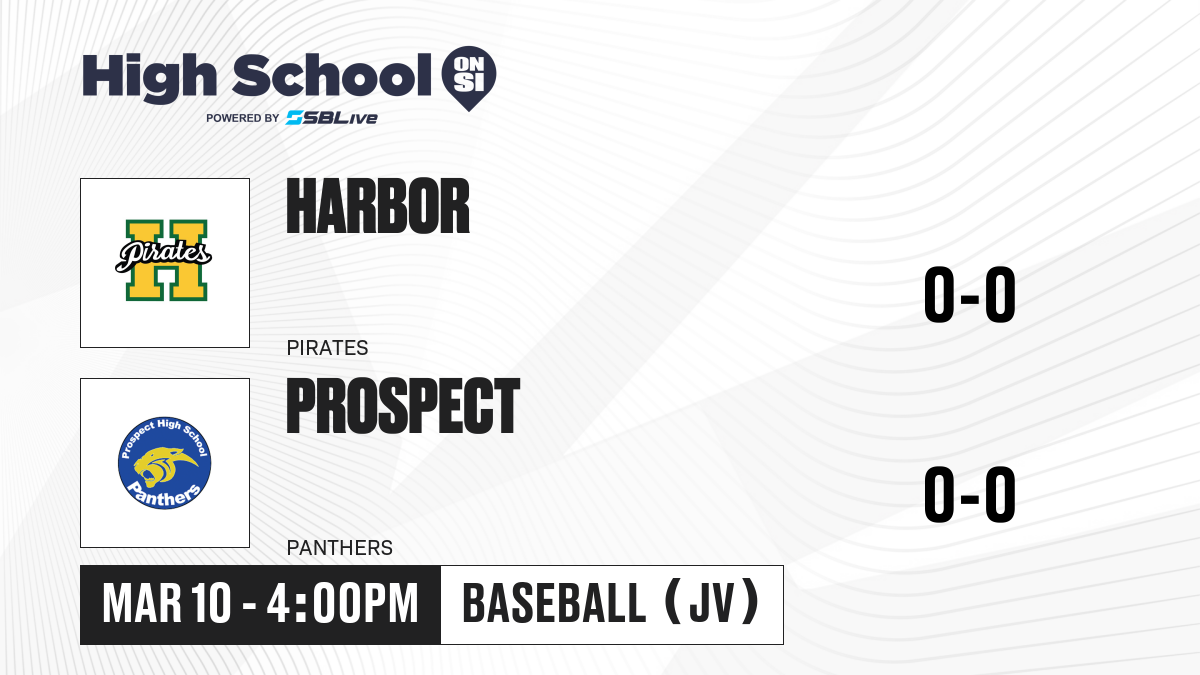 High School ON SI
POWERED BY SBLive

H Pirates

HARBOR

PIRATES

0-0

Prospect High School Panthers

PROSPECT

PANTHERS

0-0

MAR 10 - 4:00PM

BASEBALL (JV)